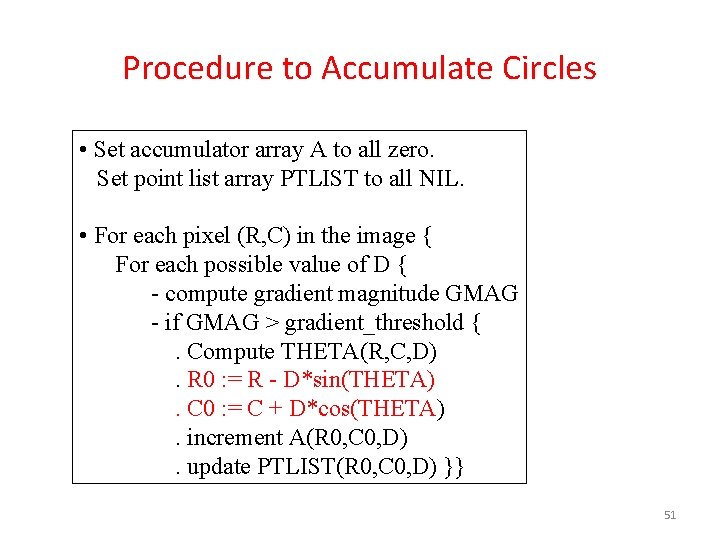 Procedure to Accumulate Circles

• Set accumulator array A to all zero.
Set point list array PTLIST to all NIL.

• For each pixel (R,C) in the image {
For each possible value of D {
- compute gradient magnitude GMAG
- if GMAG > gradient_threshold {
. Compute THETA(R,C,D)
. R0 := R - D*sin(THETA)
. C0 := C + D*cos(THETA)
. increment A(R0,C0,D)
. update PTLIST(R0,C0,D) }}

51